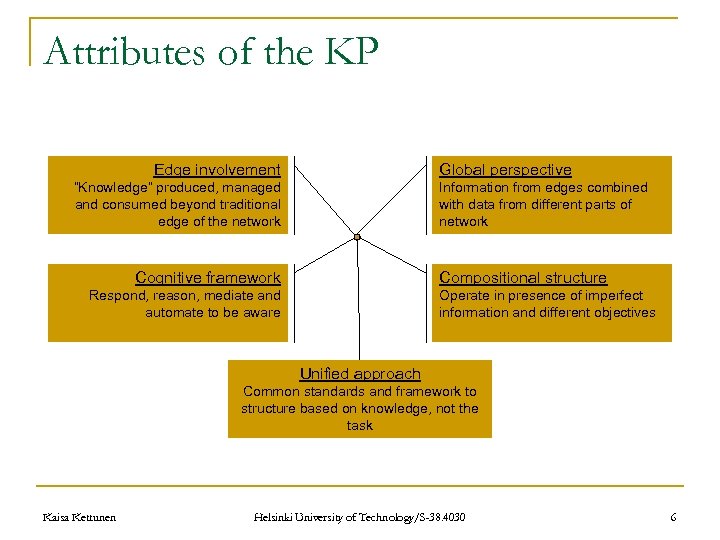 Attributes of the KP

Edge involvement
"Knowledge" produced, managed and consumed beyond traditional edge of the network

Global perspective
Information from edges combined with data from different parts of network

Cognitive framework
Respond, reason, mediate and automate to be aware

Compositional structure
Operate in presence of imperfect information and different objectives

Unified approach
Common standards and framework to structure based on knowledge, not the task

Kaisa Kettunen
Helsinki University of Technology/S-38.4030
6